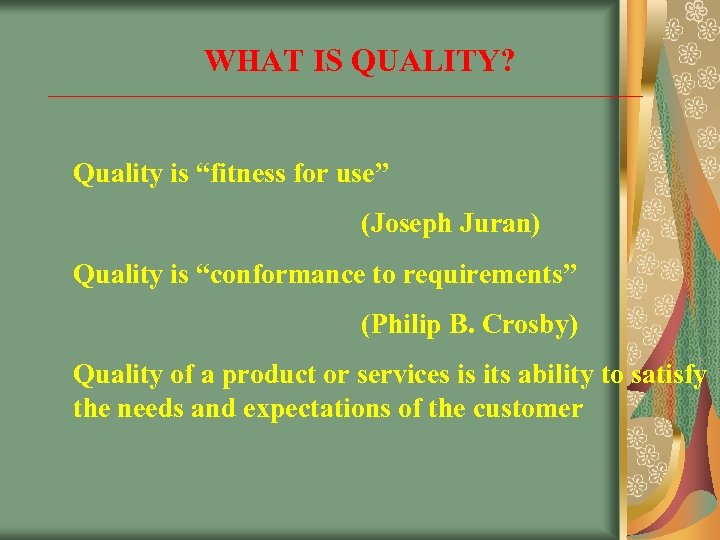 WHAT IS QUALITY?

Quality is “fitness for use”

(Joseph Juran)

Quality is “conformance to requirements”

(Philip B. Crosby)

Quality of a product or services is its ability to satisfy the needs and expectations of the customer